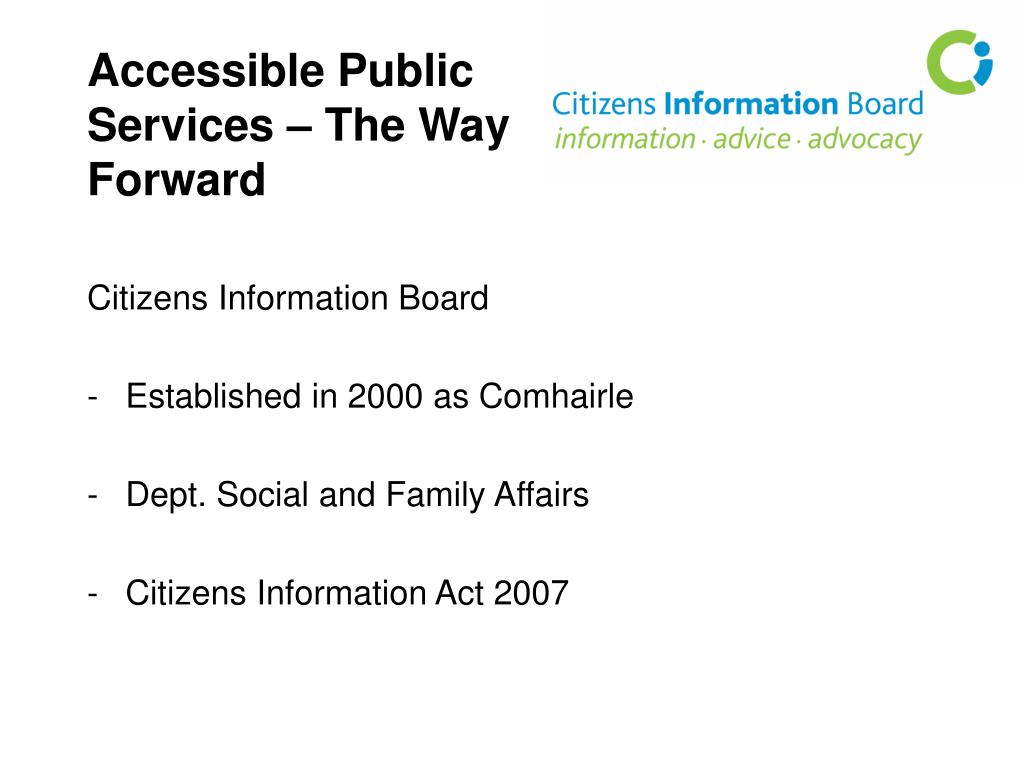 Accessible Public Services – The Way Forward

Citizens Information Board
information · advice · advocacy

Citizens Information Board

- Established in 2000 as Comhairle

- Dept. Social and Family Affairs

- Citizens Information Act 2007